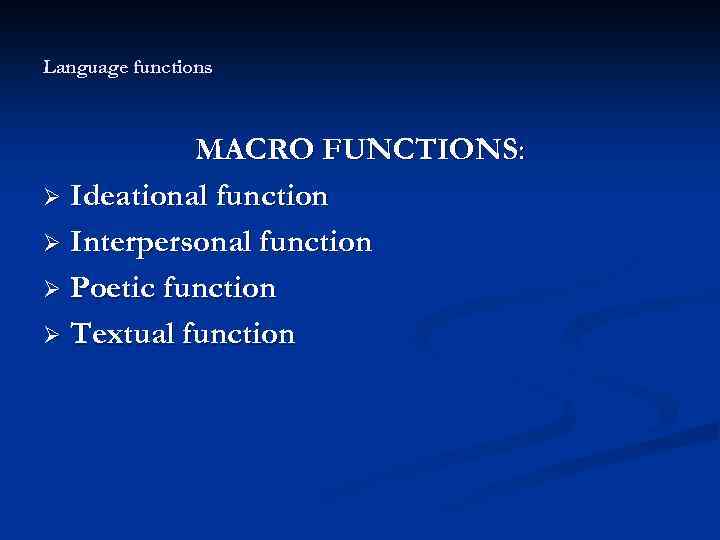 Language functions

MACRO FUNCTIONS:

➢ Ideational function
➢ Interpersonal function
➢ Poetic function
➢ Textual function